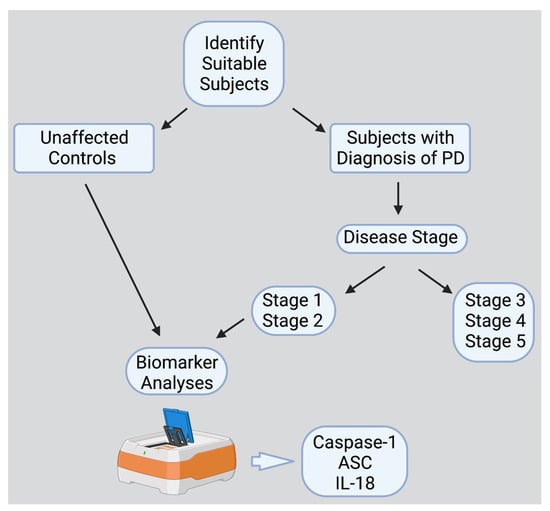 Identify Suitable Subjects

Unaffected Controls

Subjects with Diagnosis of PD

Disease Stage

Stage 1
Stage 2

Stage 3
Stage 4
Stage 5

Biomarker Analyses

Caspase-1
ASC
IL-18